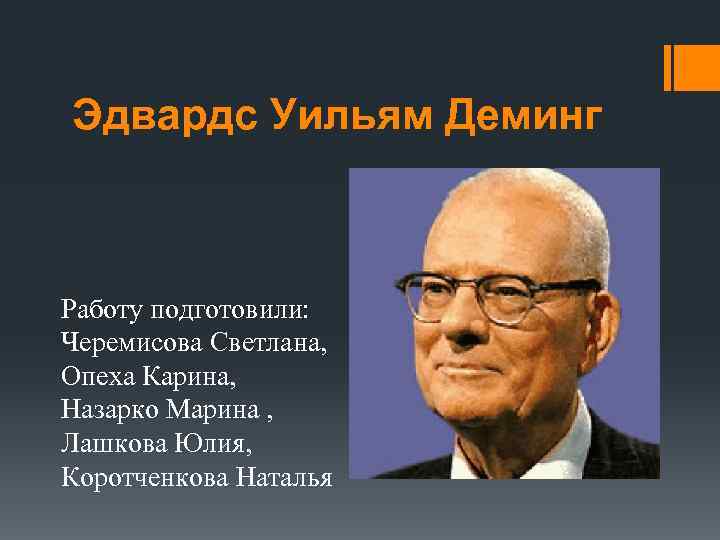 Эдвардс Уильям Деминг

Работу подготовили:
Черемисова Светлана,
Опеха Карина,
Назарко Марина ,
Лашкова Юлия,
Коротченкова Наталья